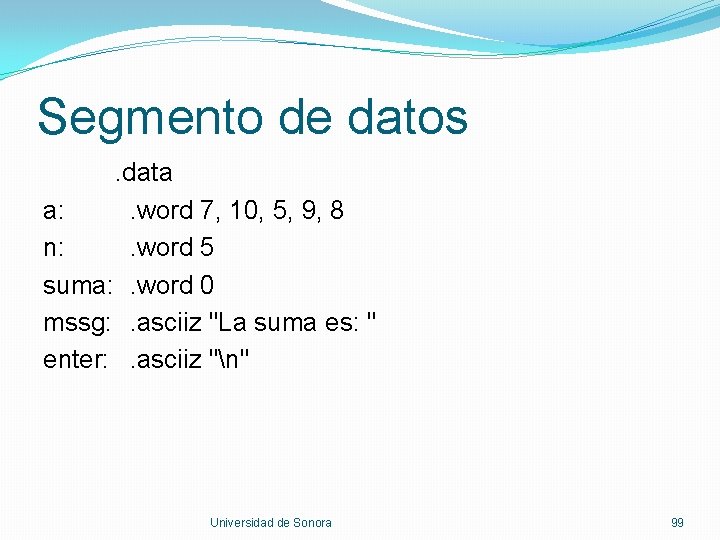 Segmento de datos

.data
a: .word 7, 10, 5, 9, 8
n: .word 5
suma: .word 0
mssg: .asciiz "La suma es: "
enter: .asciiz "\n"

Universidad de Sonora

99